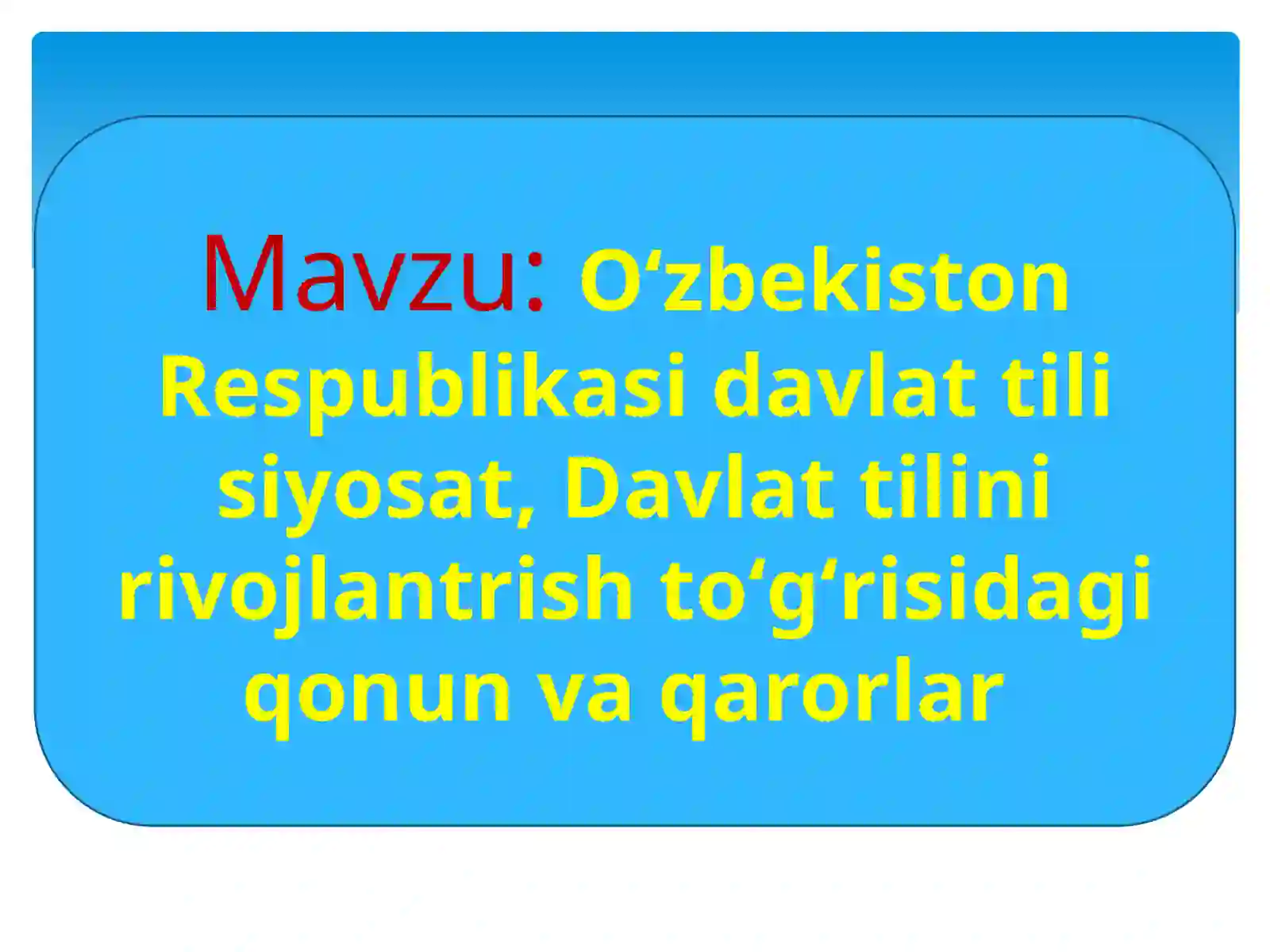 Mavzu: O‘zbekiston Respublikasi davlat tili siyosat, Davlat tilini rivojlantrish to‘g‘risidagi qonun va qarorlar